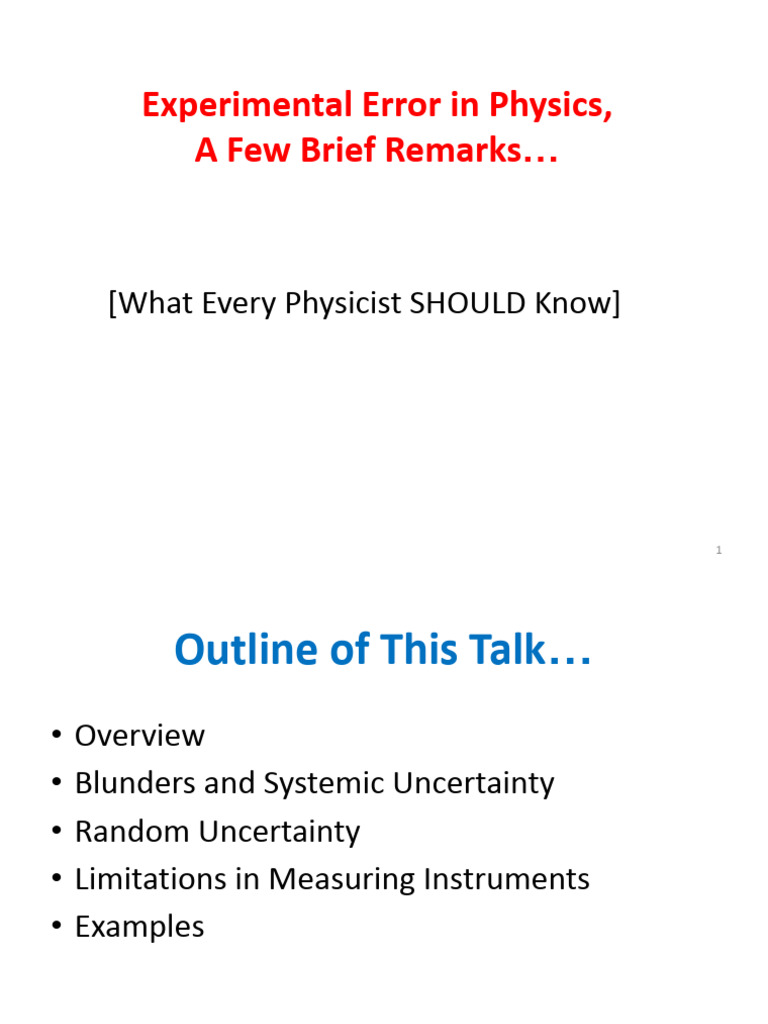 Experimental Error in Physics, A Few Brief Remarks…

[What Every Physicist SHOULD Know]

1

Outline of This Talk…

• Overview
• Blunders and Systemic Uncertainty
• Random Uncertainty
• Limitations in Measuring Instruments
• Examples